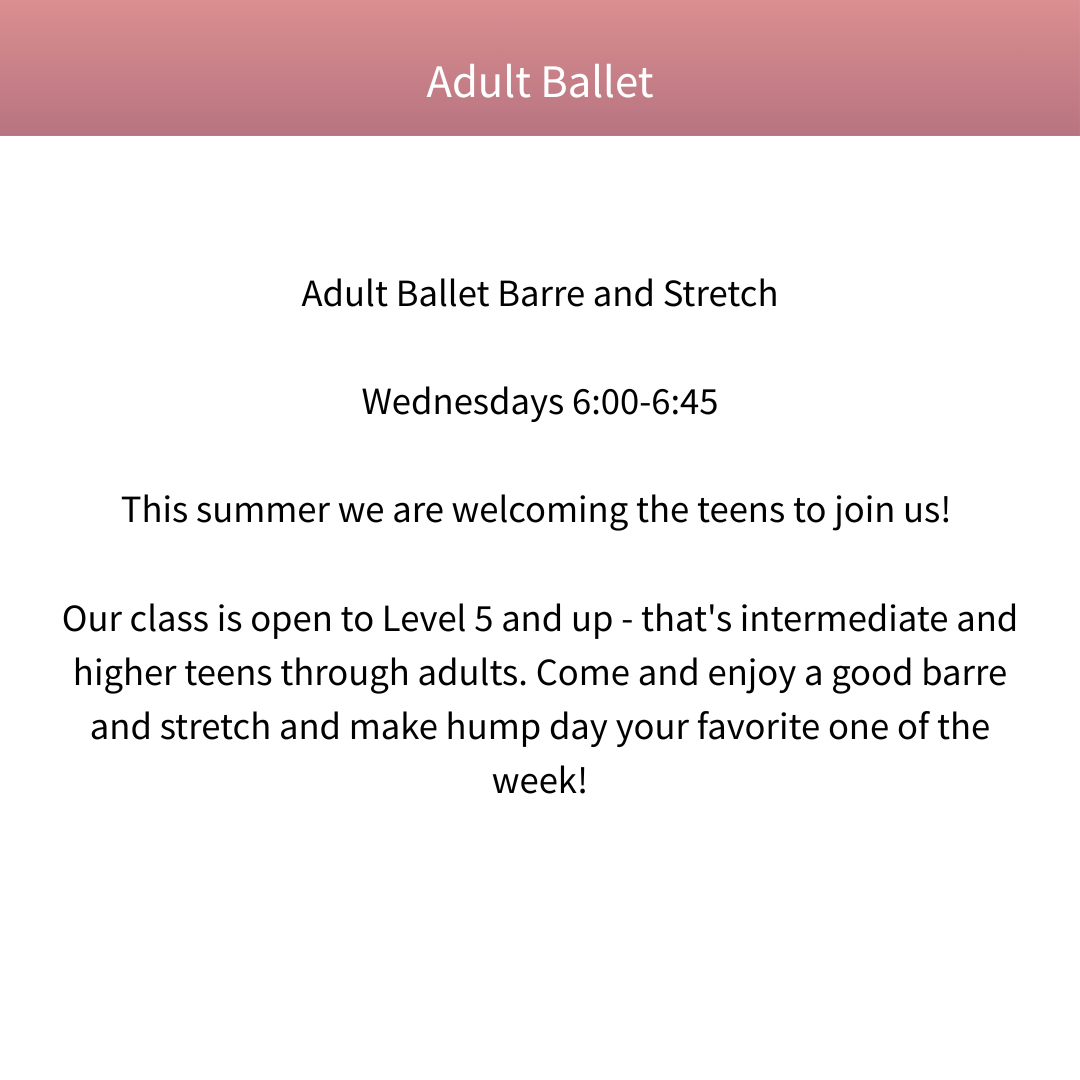 Adult Ballet

Adult Ballet Barre and Stretch

Wednesdays 6:00-6:45

This summer we are welcoming the teens to join us!

Our class is open to Level 5 and up - that's intermediate and higher teens through adults. Come and enjoy a good barre and stretch and make hump day your favorite one of the week!